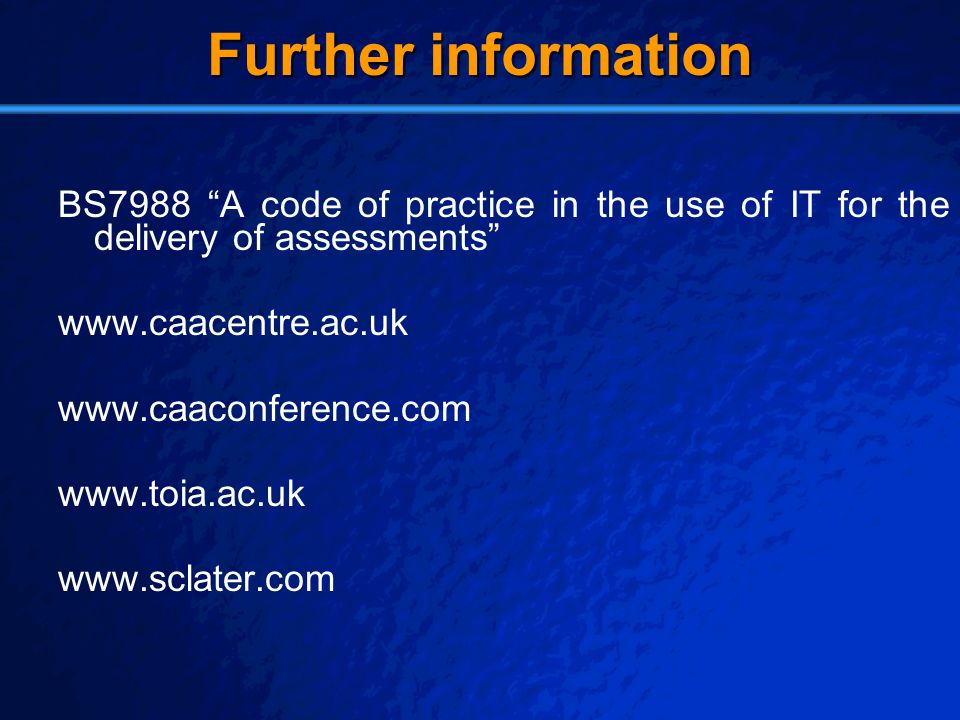 Further information

BS7988 “A code of practice in the use of IT for the delivery of assessments”

www.caacentre.ac.uk

www.caaconference.com

www.toia.ac.uk

www.sclater.com